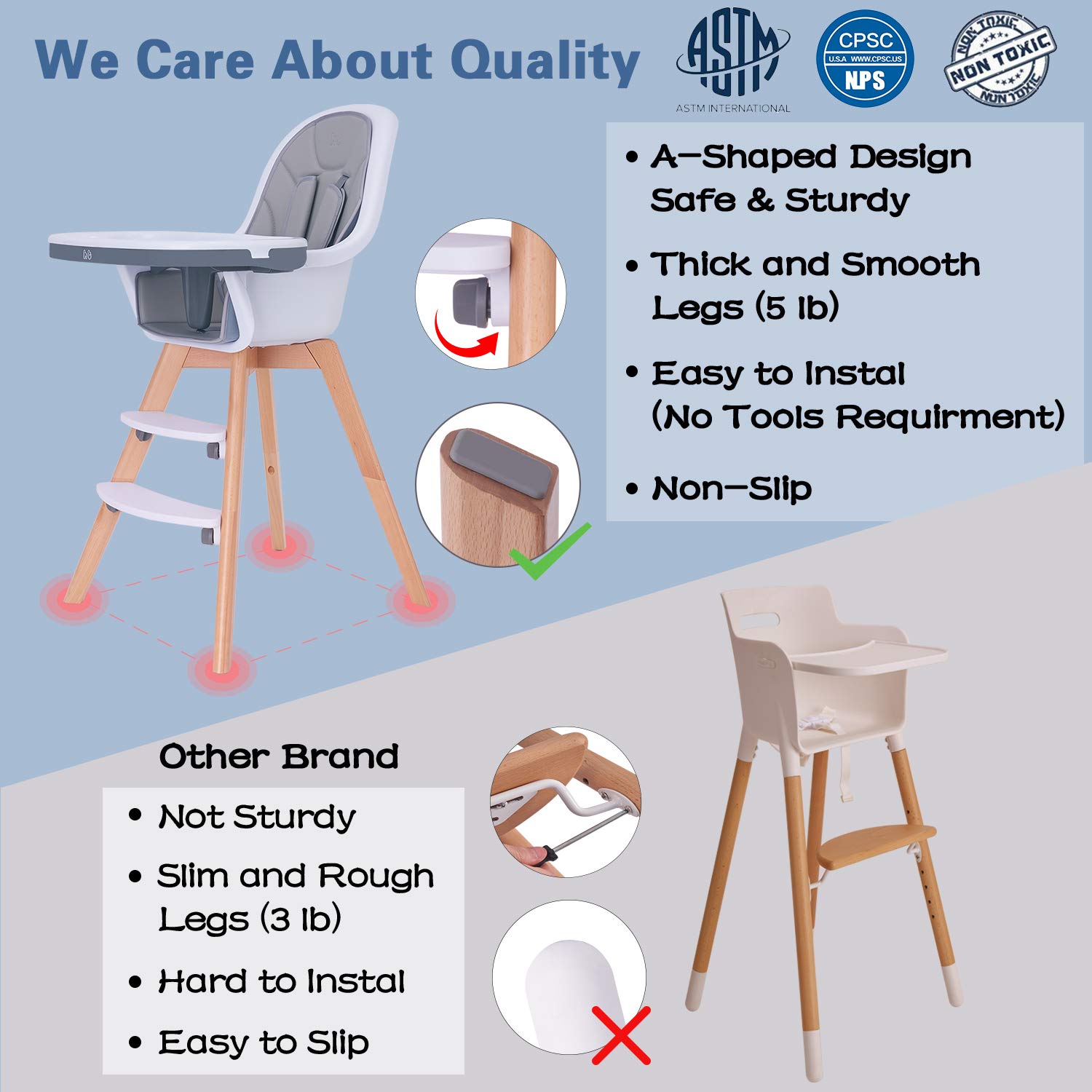 We Care About Quality

ASTM
ASTM INTERNATIONAL

CPSC
U.S.A WWW.CPSC.US
NPS

NON TOXIC
NON TOXIC
NON TOXIC

• A-Shaped Design Safe & Sturdy

• Thick and Smooth Legs (5 lb)

• Easy to Instal (No Tools Requirment)

• Non-Slip

Other Brand

• Not Sturdy

• Slim and Rough Legs (3 lb)

• Hard to Instal

• Easy to Slip